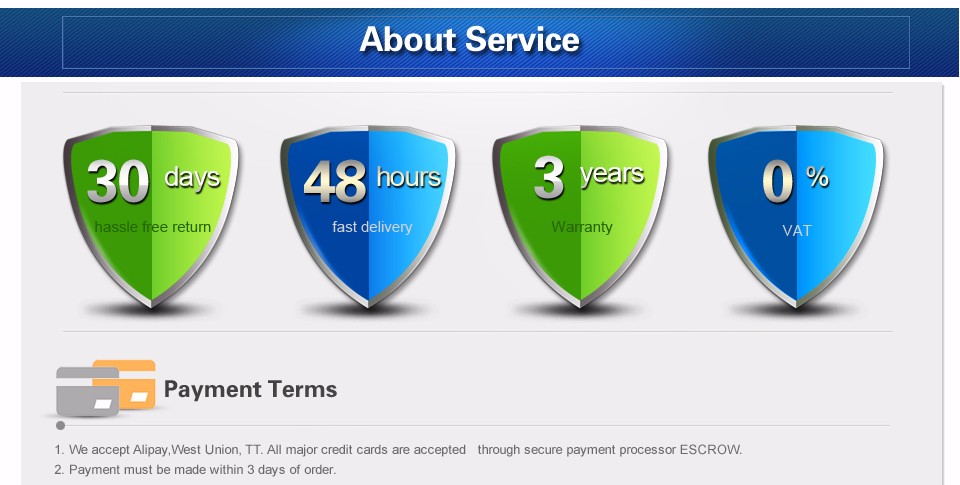 About Service

30 days
hassle free return

48 hours
fast delivery

3 years
Warranty

0 %
VAT

Payment Terms

1. We accept Alipay,West Union, TT. All major credit cards are accepted through secure payment processor ESCROW.
2. Payment must be made within 3 days of order.